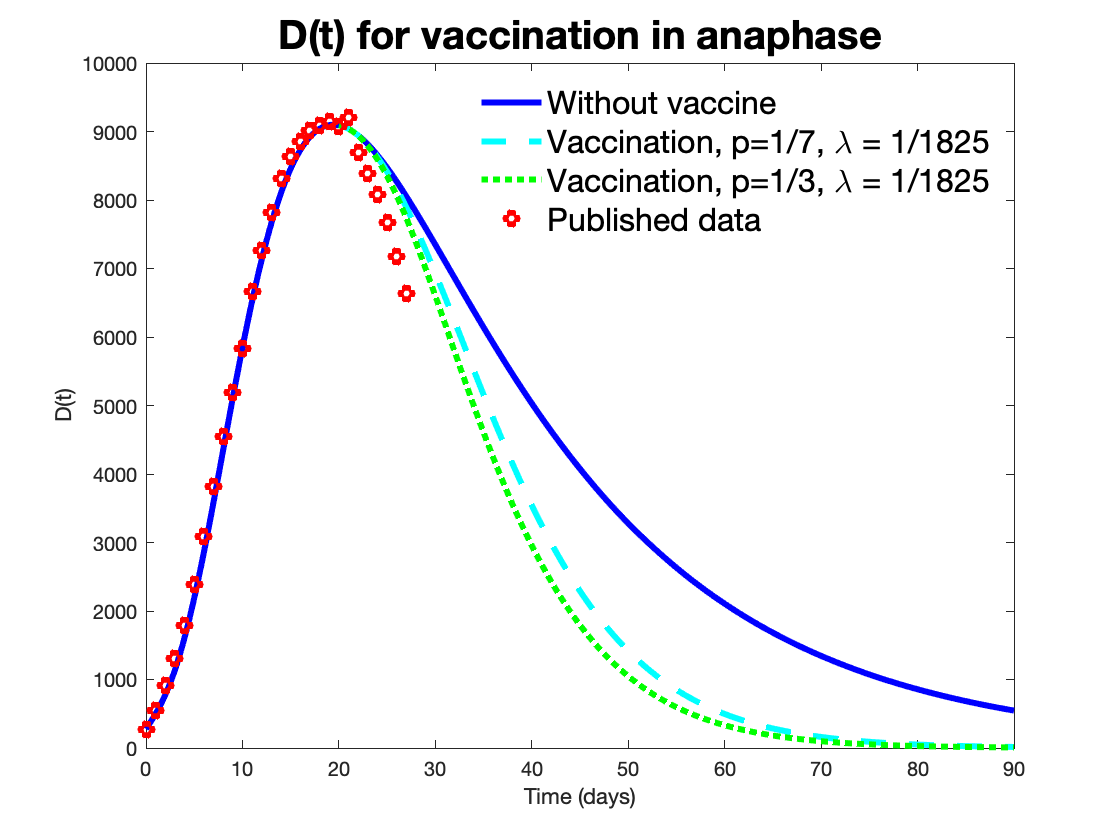 D(t) for vaccination in anaphase

Without vaccine
Vaccination, p=1/7, $\lambda$ = 1/1825
Vaccination, p=1/3, $\lambda$ = 1/1825
Published data

D(t)

10000
9000
8000
7000
6000
5000
4000
3000
2000
1000
0

0 10 20 30 40 50 60 70 80 90

Time (days)